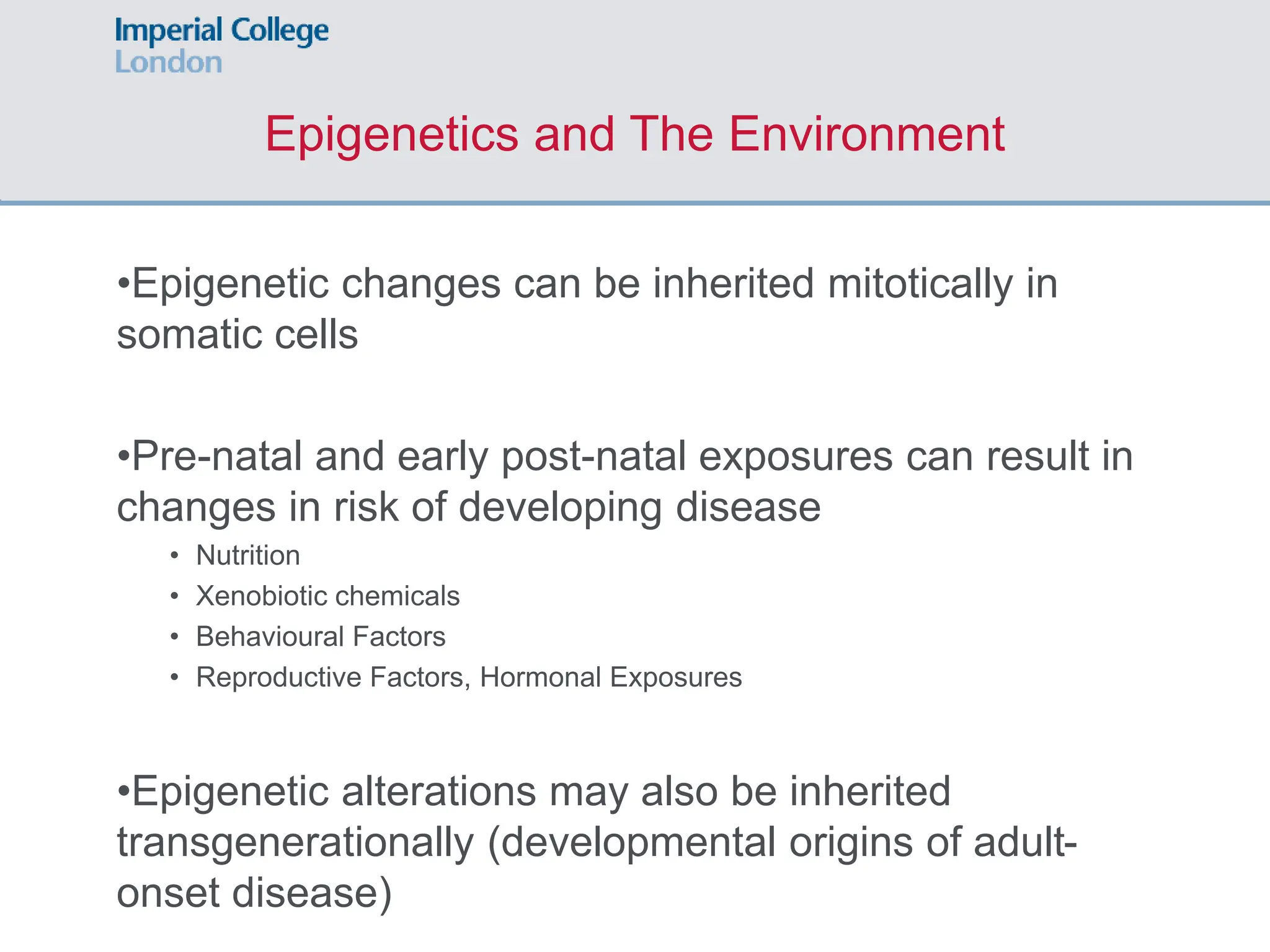 Imperial College
London

Epigenetics and The Environment

•Epigenetic changes can be inherited mitotically in somatic cells

•Pre-natal and early post-natal exposures can result in changes in risk of developing disease
• Nutrition
• Xenobiotic chemicals
• Behavioural Factors
• Reproductive Factors, Hormonal Exposures

•Epigenetic alterations may also be inherited transgenerationally (developmental origins of adult-onset disease)